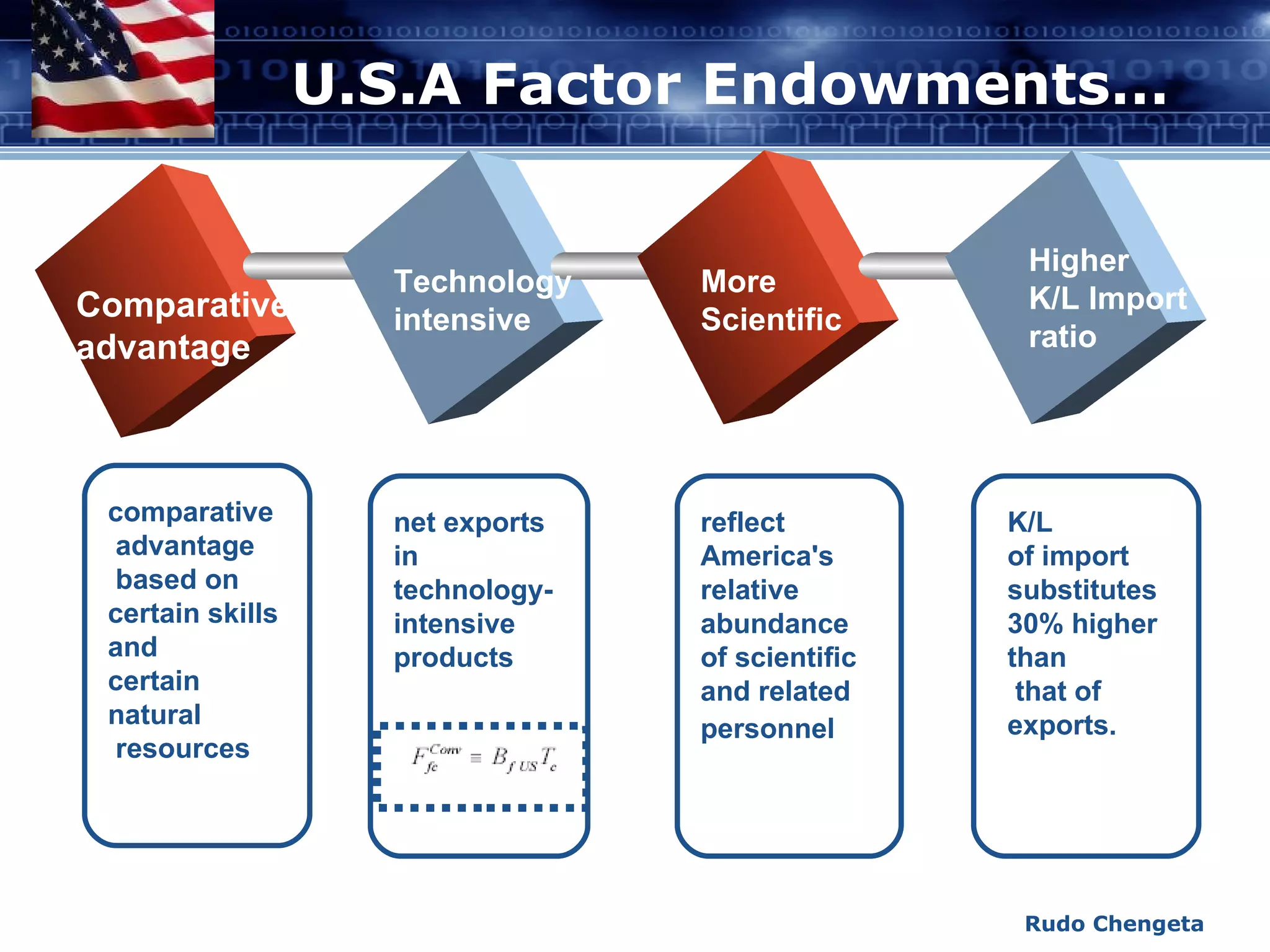 U.S.A Factor Endowments...

Comparative advantage

Technology intensive

More Scientific

Higher K/L Import ratio

comparative advantage based on certain skills and certain natural resources

net exports in technology-intensive products

$F_{fc}^{Conv} \equiv B_{f\,US} T_c$

reflect America's relative abundance of scientific and related personnel

K/L of import substitutes 30% higher than that of exports.

Rudo Chengeta